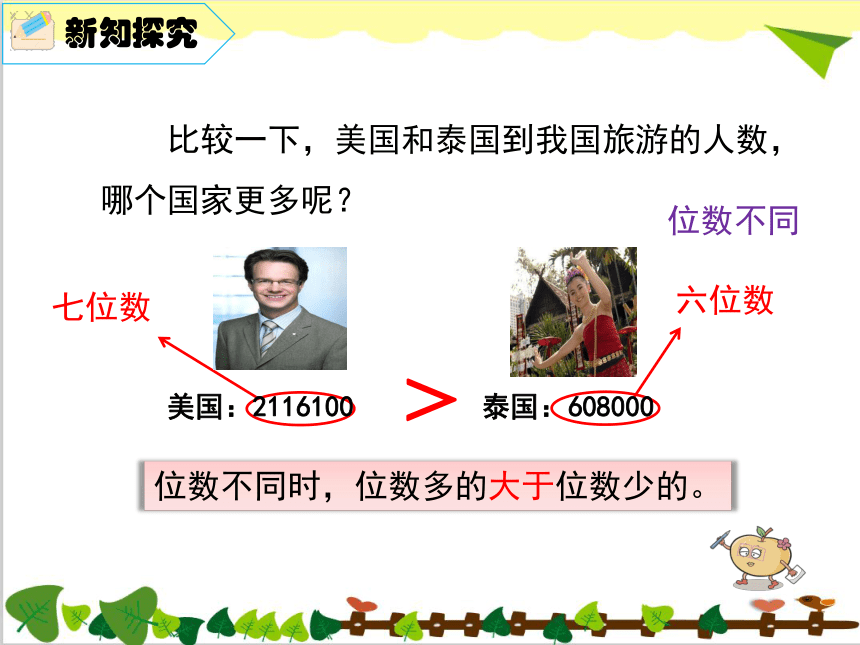 新知探究

比较一下，美国和泰国到我国旅游的人数，哪个国家更多呢？

位数不同

七位数

六位数

美国：2116100 > 泰国：608000

位数不同时，位数多的大于位数少的。